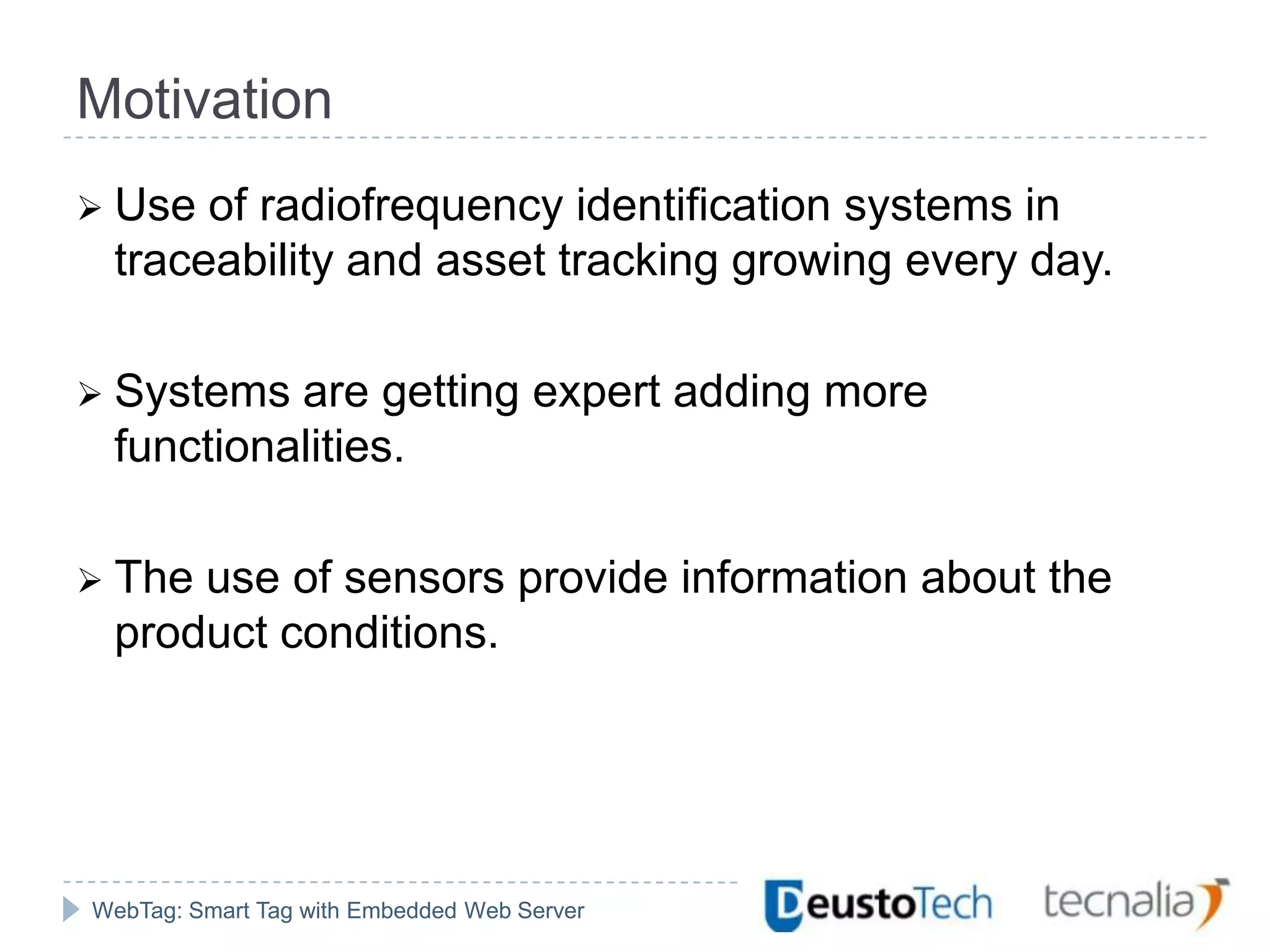 Motivation

➢ Use of radiofrequency identification systems in traceability and asset tracking growing every day.

➢ Systems are getting expert adding more functionalities.

➢ The use of sensors provide information about the product conditions.

WebTag: Smart Tag with Embedded Web Server

DeustoTech

tecnalia